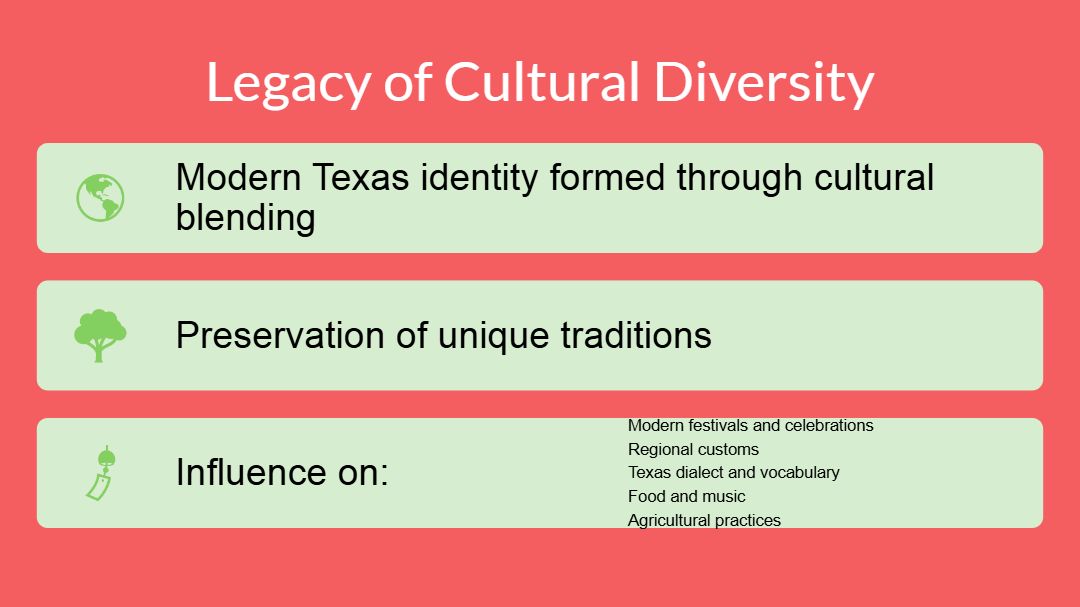 Legacy of Cultural Diversity

Modern Texas identity formed through cultural blending

Preservation of unique traditions

Influence on:

Modern festivals and celebrations
Regional customs
Texas dialect and vocabulary
Food and music
Agricultural practices